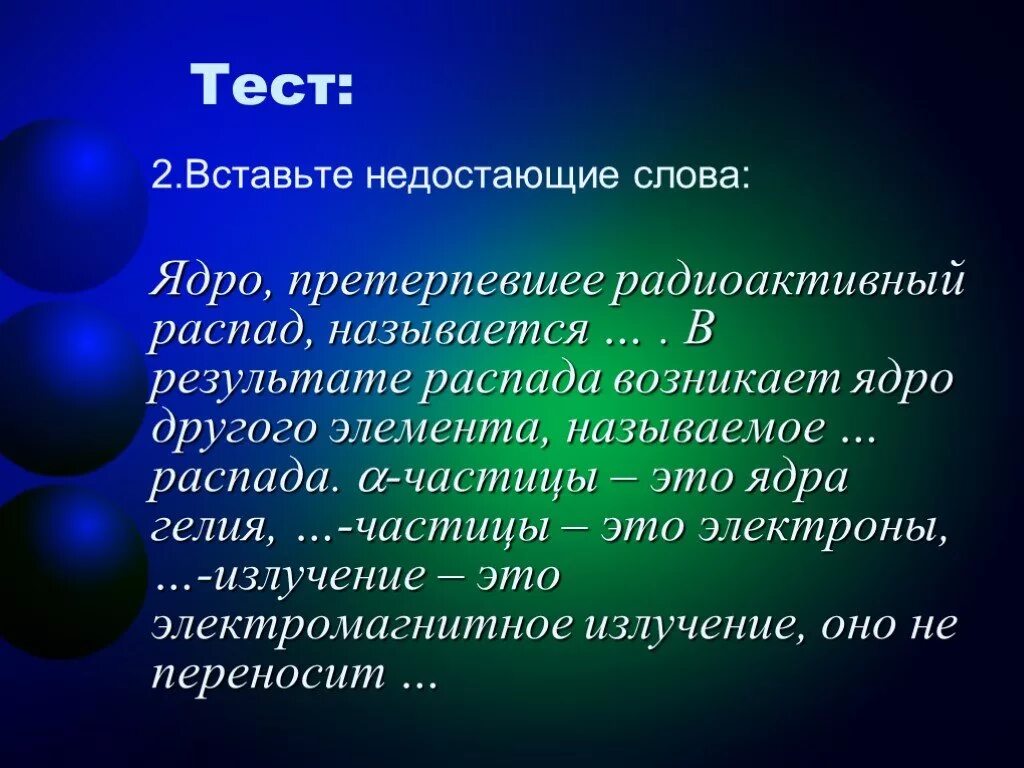 Тест:

2.Вставьте недостающие слова:

Ядро, претерпевшее радиоактивный распад, называется … . В результате распада возникает ядро другого элемента, называемое … распада. $\alpha$-частицы – это ядра гелия, …-частицы – это электроны, …-излучение – это электромагнитное излучение, оно не переносит …